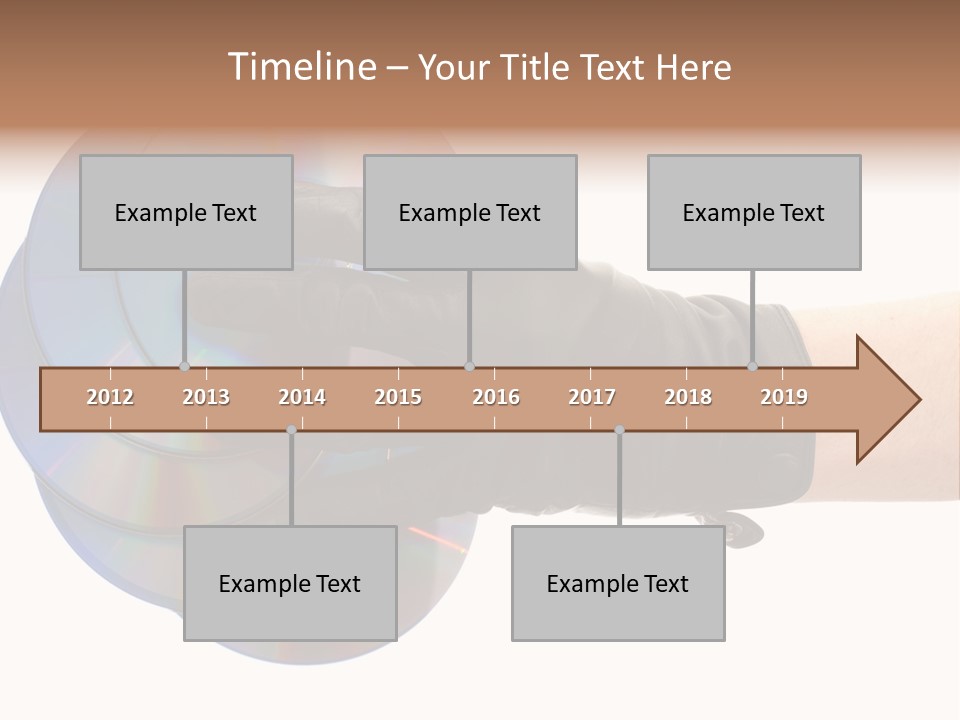 Timeline – Your Title Text Here

Example Text

Example Text

Example Text

2012 2013 2014 2015 2016 2017 2018 2019

Example Text

Example Text